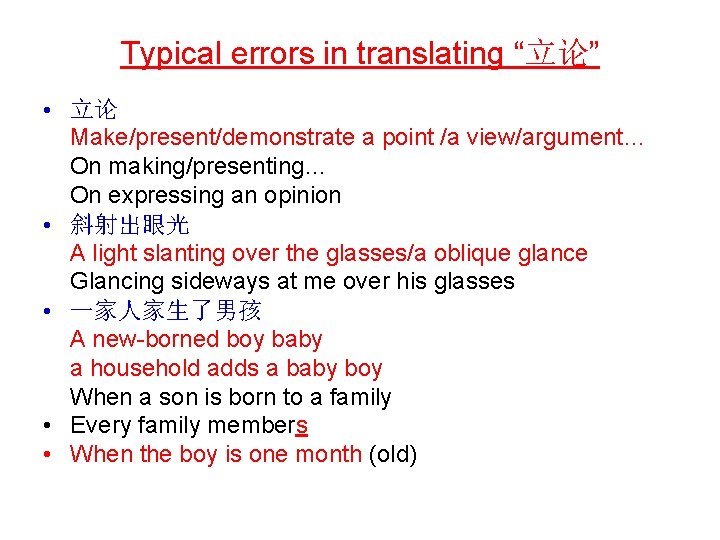 Typical errors in translating “立论”

• 立论
Make/present/demonstrate a point /a view/argument…
On making/presenting…
On expressing an opinion
• 斜射出眼光
A light slanting over the glasses/a oblique glance
Glancing sideways at me over his glasses
• 一家人家生了男孩
A new-borned boy baby
a household adds a baby boy
When a son is born to a family
• Every family members
• When the boy is one month (old)